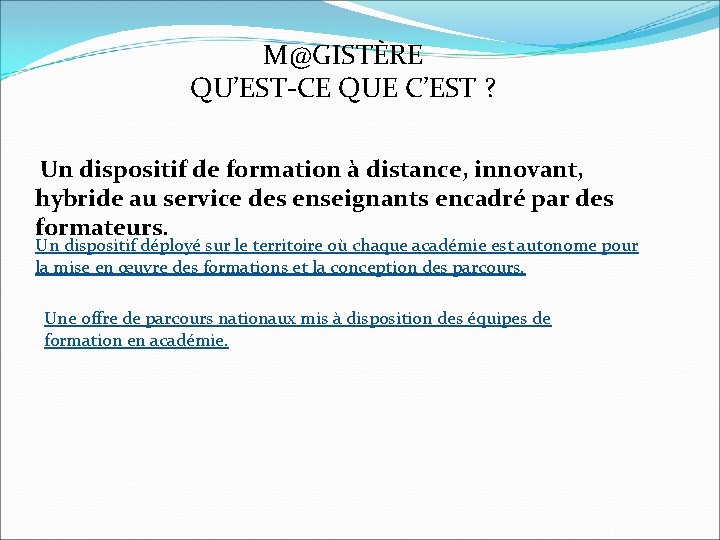 M@GISTÈRE
QU'EST-CE QUE C'EST ?

Un dispositif de formation à distance, innovant, hybride au service des enseignants encadré par des formateurs.

Un dispositif déployé sur le territoire où chaque académie est autonome pour la mise en œuvre des formations et la conception des parcours.

Une offre de parcours nationaux mis à disposition des équipes de formation en académie.